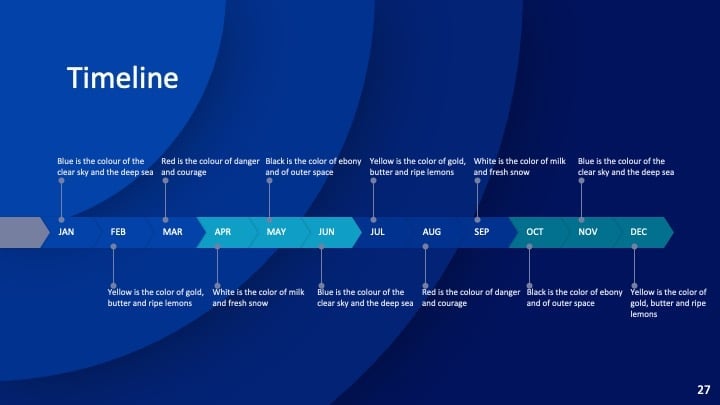 Timeline

Blue is the colour of the clear sky and the deep sea

Red is the colour of danger and courage

Black is the color of ebony and of outer space

Yellow is the color of gold, butter and ripe lemons

White is the color of milk and fresh snow

Blue is the colour of the clear sky and the deep sea

JAN FEB MAR APR MAY JUN JUL AUG SEP OCT NOV DEC

Yellow is the color of gold, butter and ripe lemons

White is the color of milk and fresh snow

Blue is the colour of the clear sky and the deep sea

Red is the colour of danger and courage

Black is the color of ebony and of outer space

Yellow is the color of gold, butter and ripe lemons

27